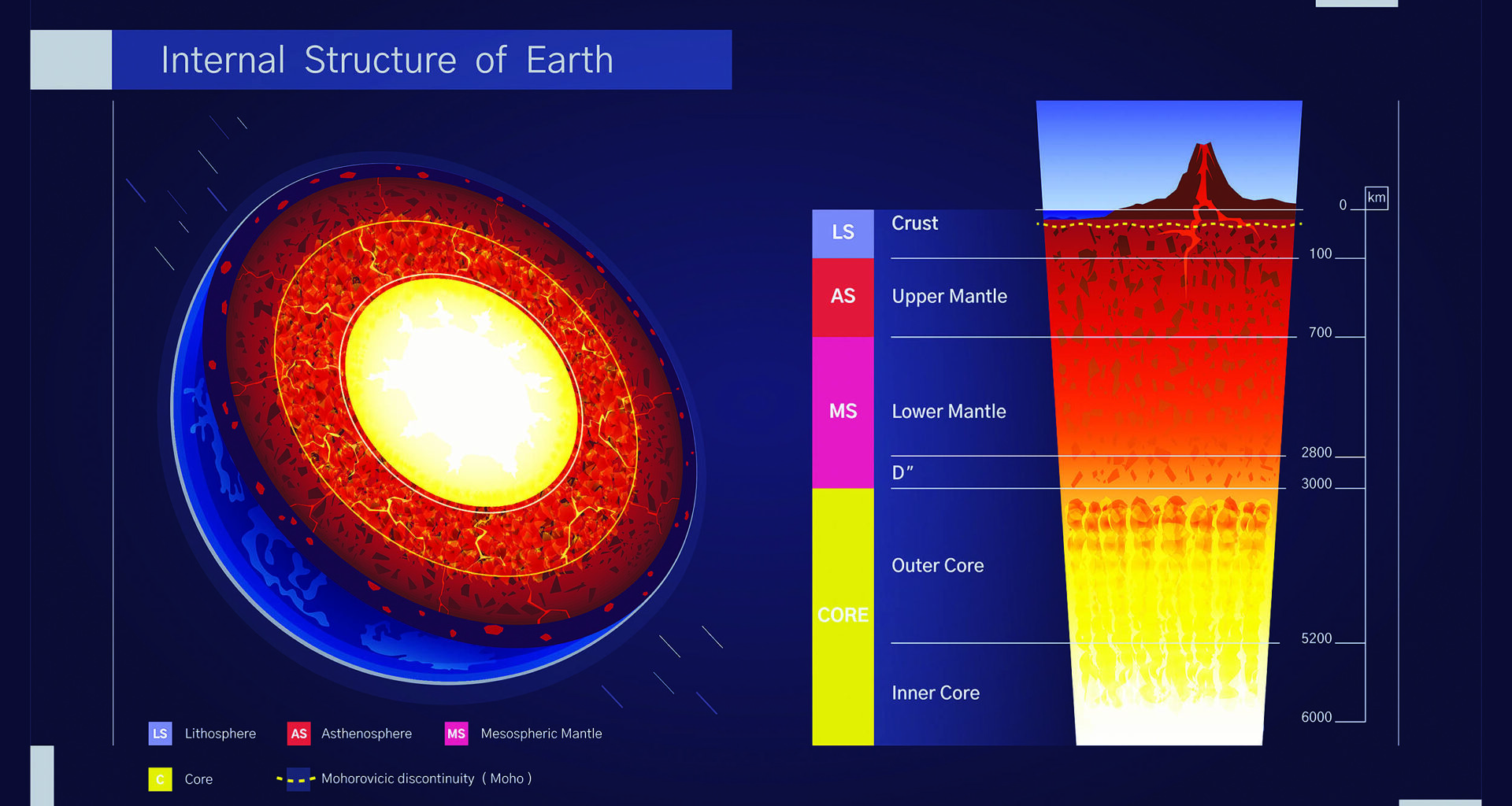 Internal Structure of Earth

LS Crust

AS Upper Mantle

MS Lower Mantle

D″

CORE Outer Core

Inner Core

km
0
100
700
2800
3000
5200
6000

LS Lithosphere AS Asthenosphere MS Mesospheric Mantle

C Core Mohorovicic discontinuity ( Moho )